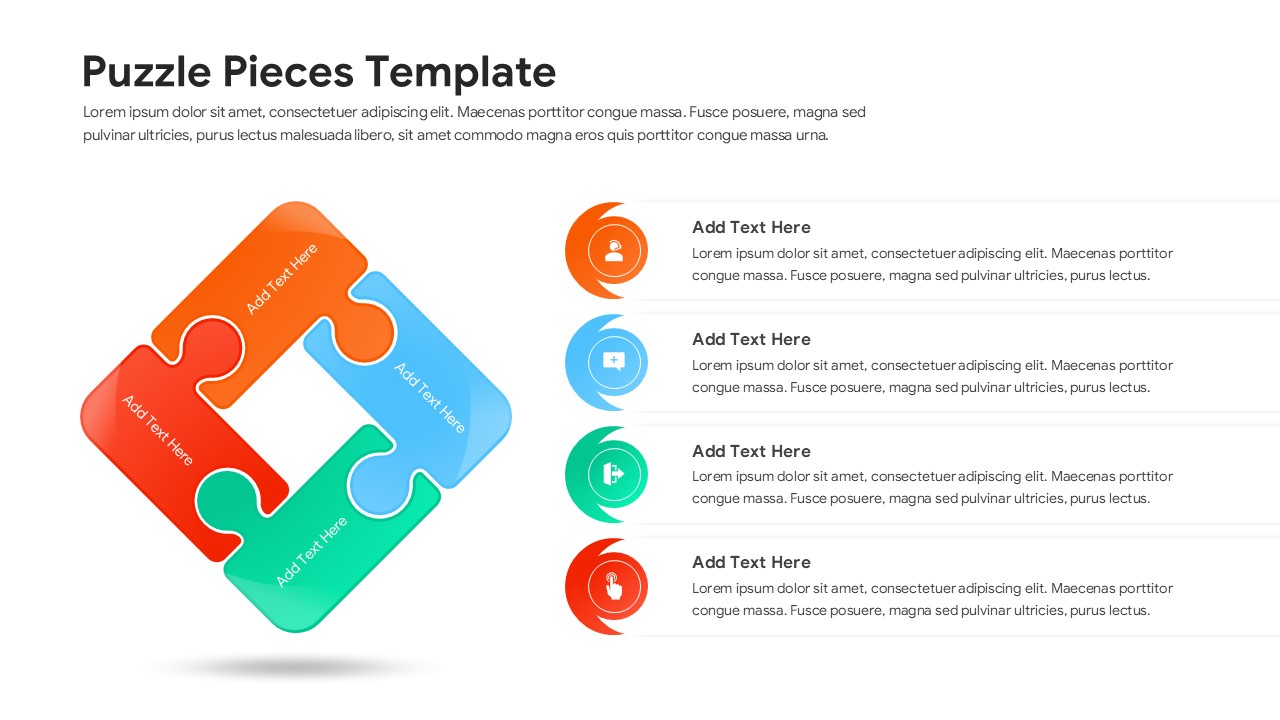 Puzzle Pieces Template

Lorem ipsum dolor sit amet, consectetuer adipiscing elit. Maecenas porttitor congue massa. Fusce posuere, magna sed pulvinar ultricies, purus lectus malesuada libero, sit amet commodo magna eros quis porttitor congue massa urna.

Add Text Here

Add Text Here

Add Text Here

Add Text Here

Add Text Here
Lorem ipsum dolor sit amet, consectetuer adipiscing elit. Maecenas porttitor congue massa. Fusce posuere, magna sed pulvinar ultricies, purus lectus.

Add Text Here
Lorem ipsum dolor sit amet, consectetuer adipiscing elit. Maecenas porttitor congue massa. Fusce posuere, magna sed pulvinar ultricies, purus lectus.

Add Text Here
Lorem ipsum dolor sit amet, consectetuer adipiscing elit. Maecenas porttitor congue massa. Fusce posuere, magna sed pulvinar ultricies, purus lectus.

Add Text Here
Lorem ipsum dolor sit amet, consectetuer adipiscing elit. Maecenas porttitor congue massa. Fusce posuere, magna sed pulvinar ultricies, purus lectus.